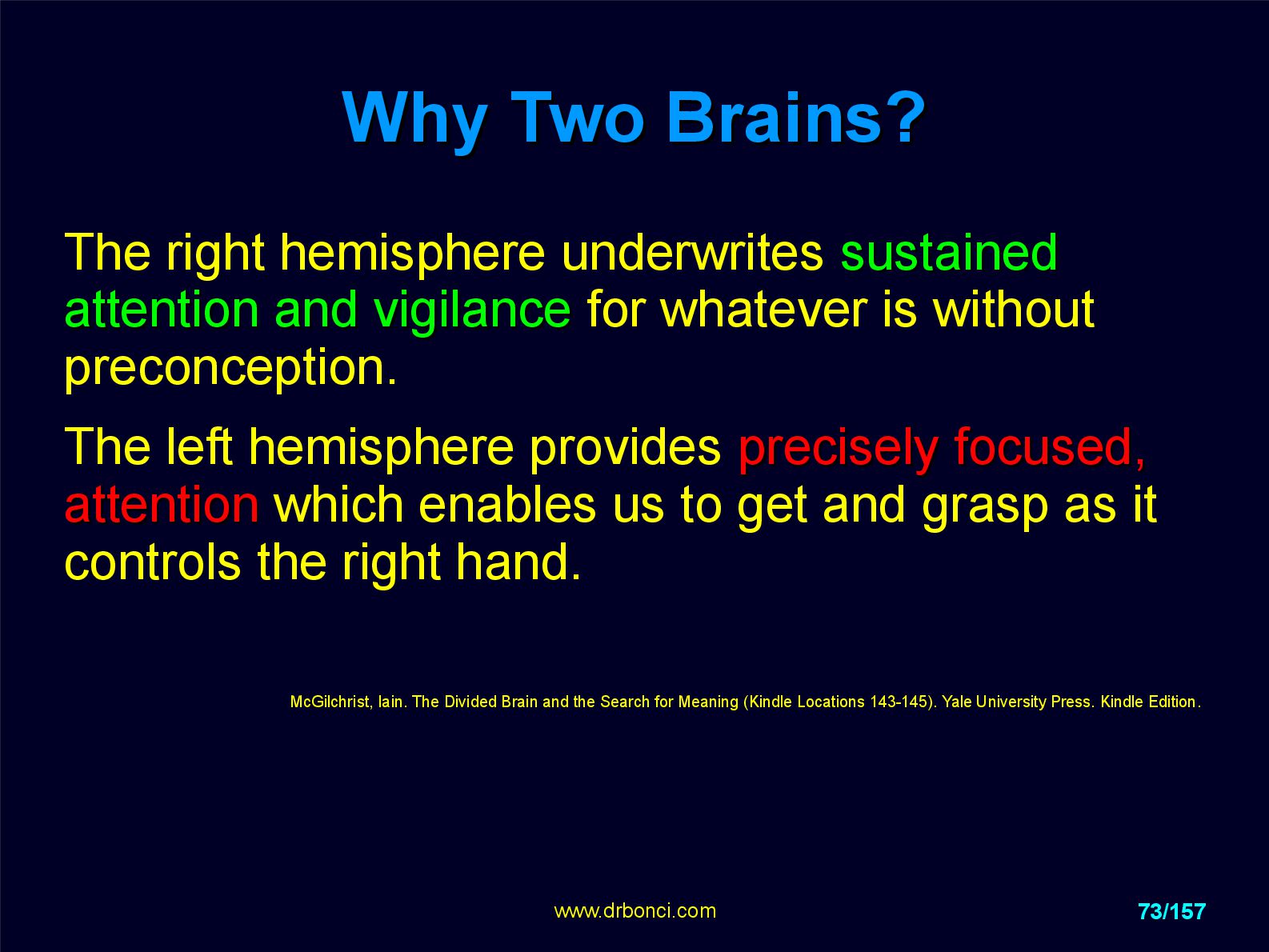 Why Two Brains?

The right hemisphere underwrites sustained attention and vigilance for whatever is without preconception.

The left hemisphere provides precisely focused, attention which enables us to get and grasp as it controls the right hand.

McGilchrist, Iain. The Divided Brain and the Search for Meaning (Kindle Locations 143-145). Yale University Press. Kindle Edition.

www.drbonci.com

73/157